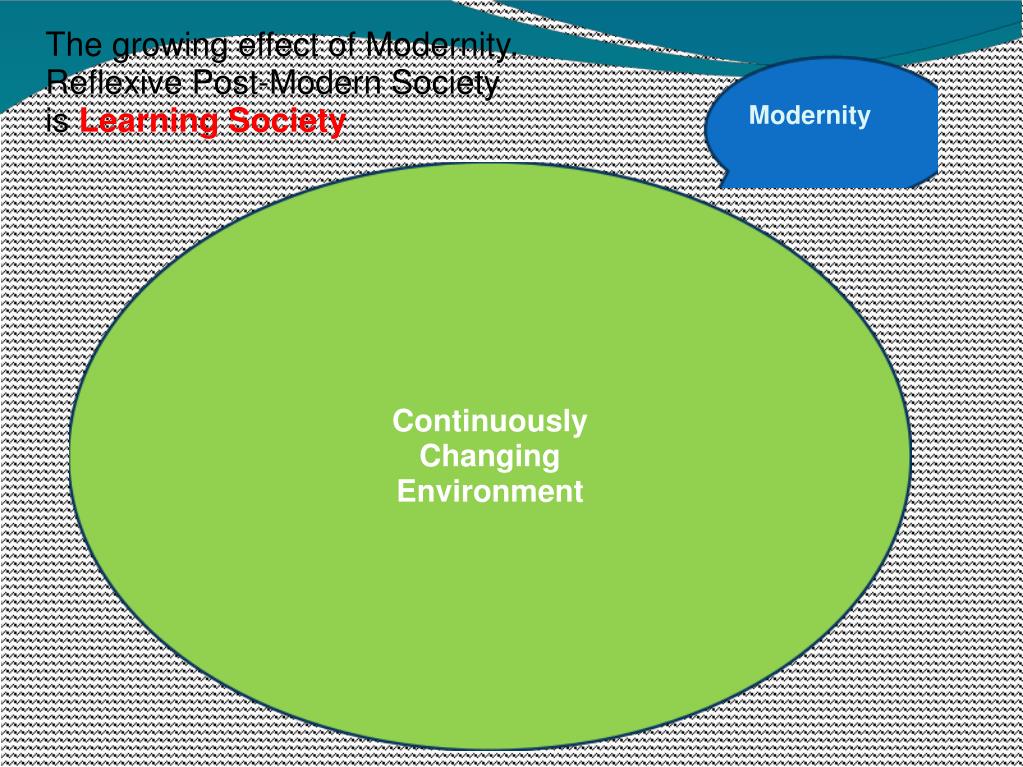 The growing effect of Modernity. Reflexive Post-Modern Society is Learning Society

Modernity

Continuously Changing Environment